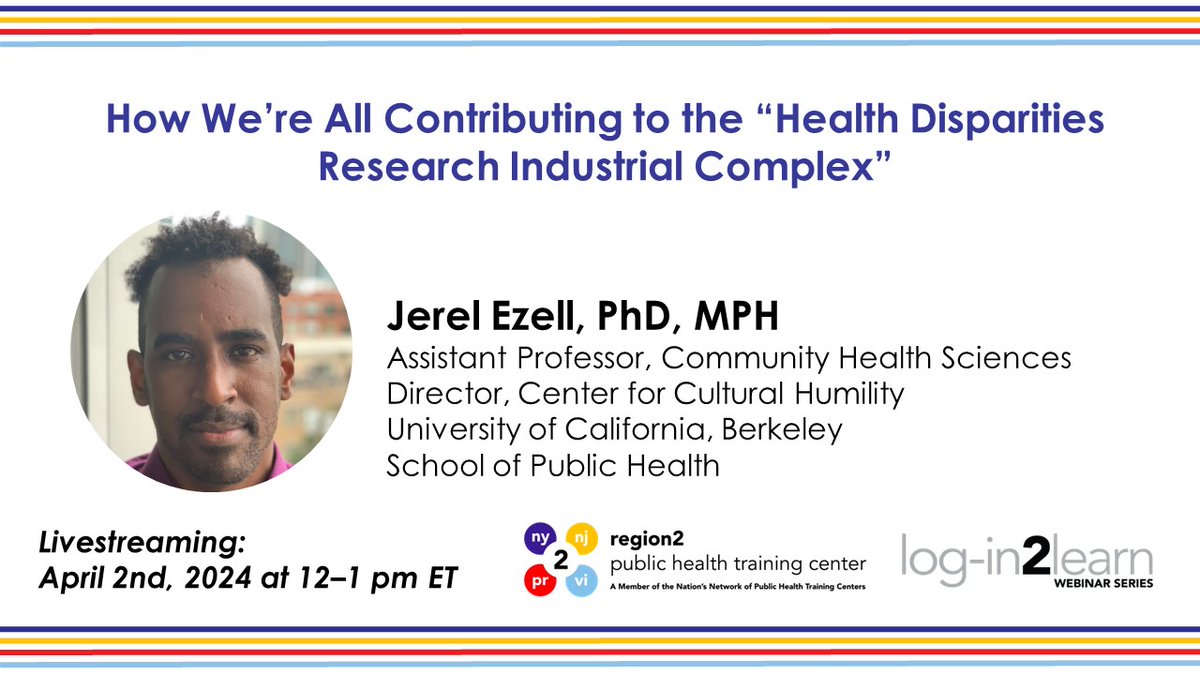 How We're All Contributing to the "Health Disparities Research Industrial Complex"

Jerel Ezell, PhD, MPH
Assistant Professor, Community Health Sciences
Director, Center for Cultural Humility
University of California, Berkeley
School of Public Health

Livestreaming:
April 2nd, 2024 at 12–1 pm ET

ny nj 2 pr vi
region2
public health training center
A Member of the Nation's Network of Public Health Training Centers

log-in2learn
WEBINAR SERIES